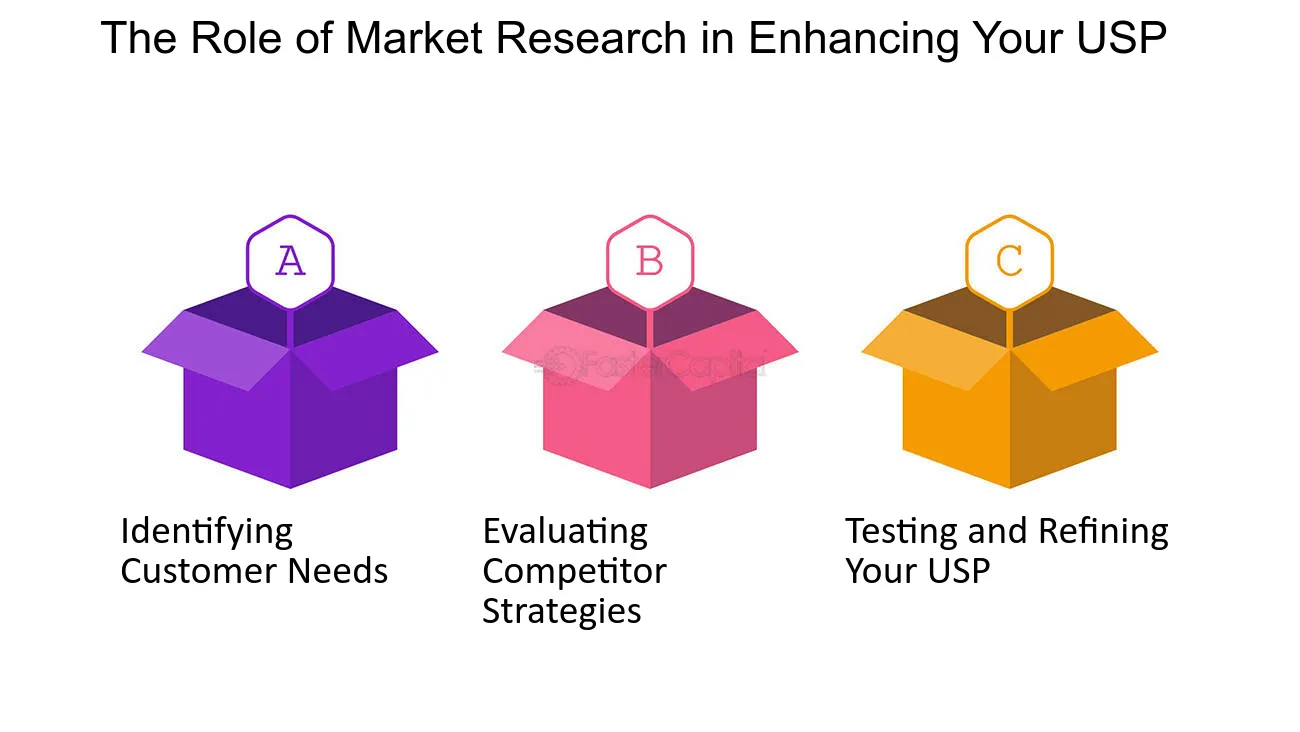 The Role of Market Research in Enhancing Your USP

A

Identifying Customer Needs

B

Evaluating Competitor Strategies

C

Testing and Refining Your USP

FasterCapital